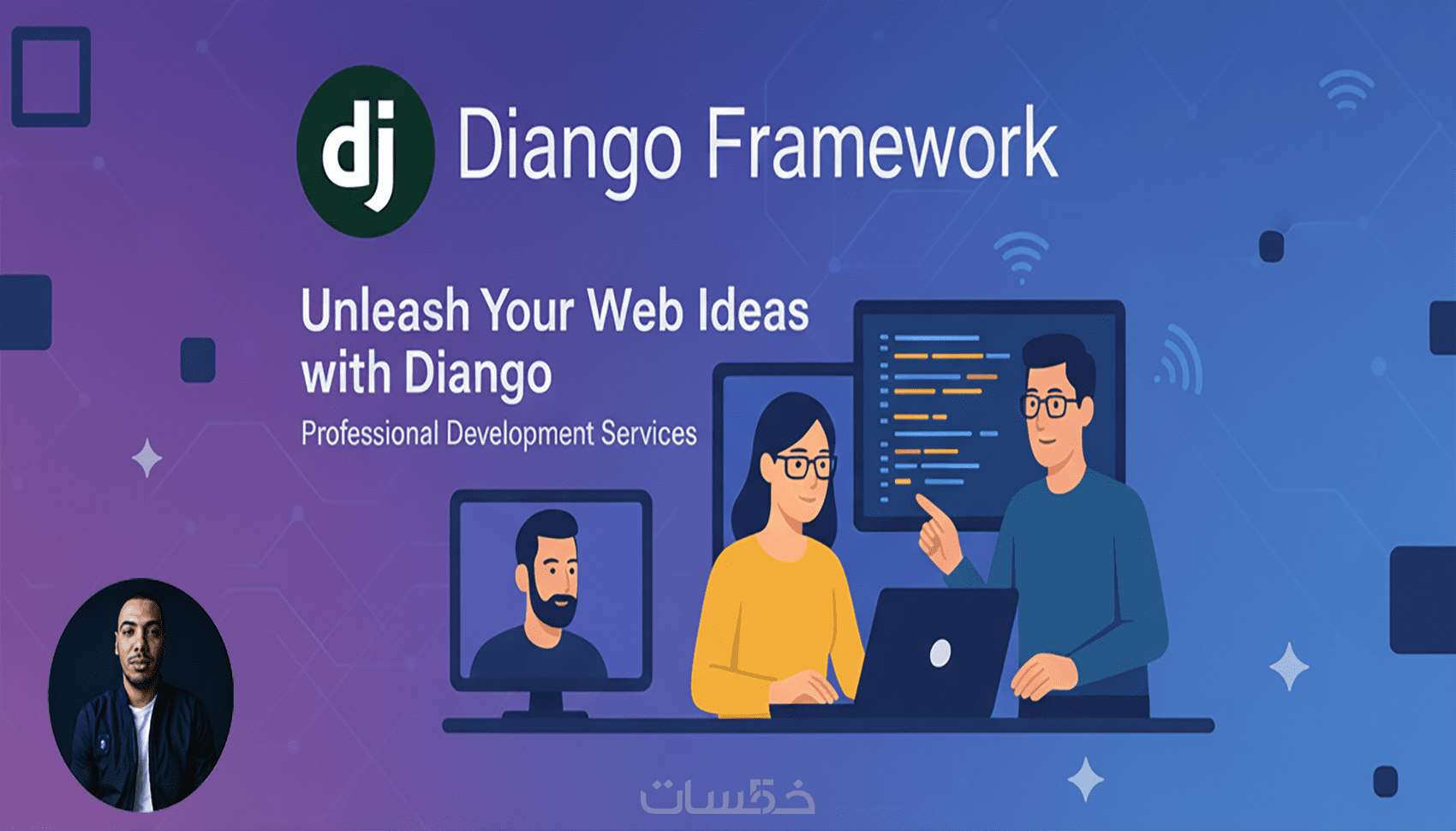 dj Diango Framework

Unleash Your Web Ideas with Diango

Professional Development Services

خمسات